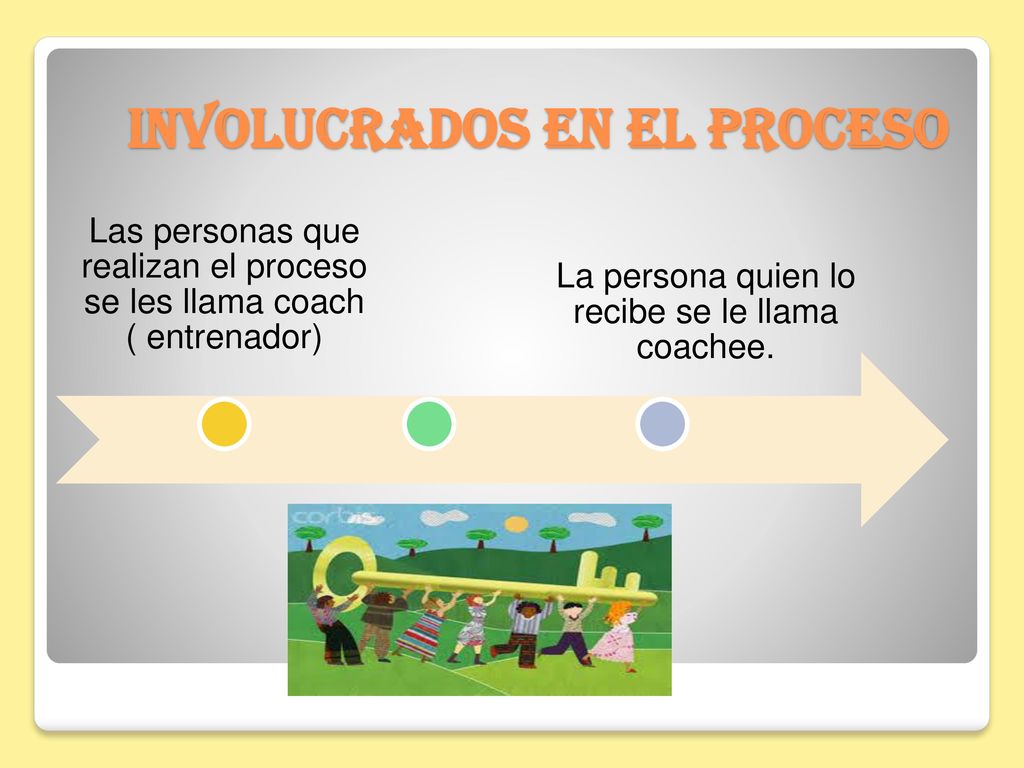 INVOLUCRADOS EN EL PROCESO

Las personas que realizan el proceso se les llama coach ( entrenador)

La persona quien lo recibe se le llama coachee.

corbis